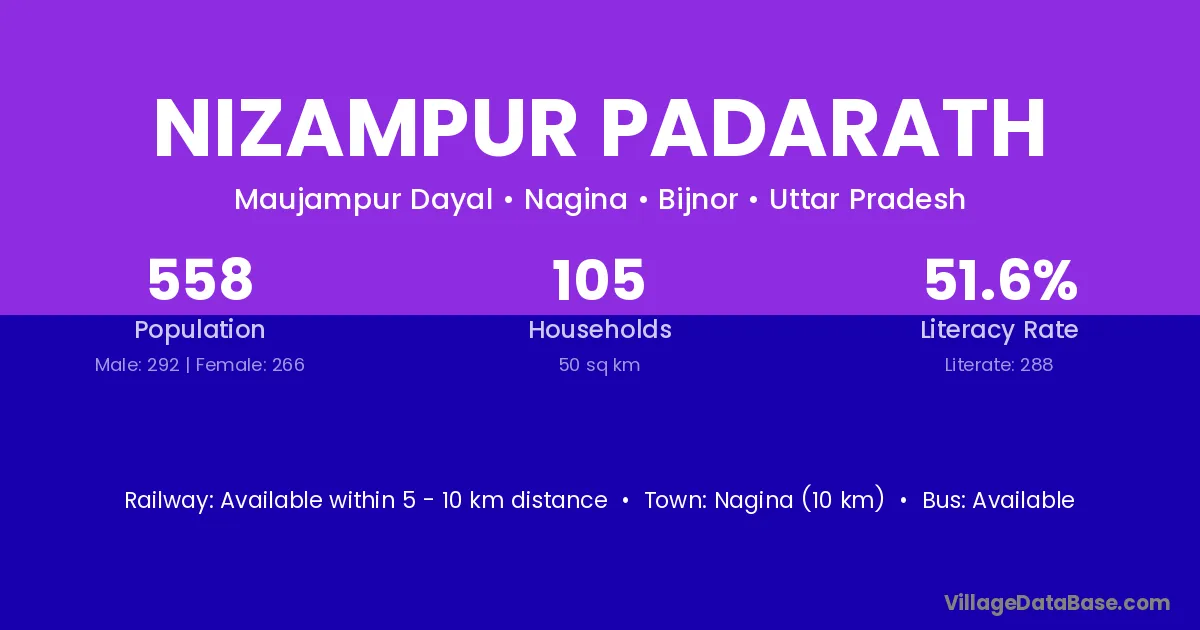 NIZAMPUR PADARATH

Maujampur Dayal • Nagina • Bijnor • Uttar Pradesh

558
Population
Male: 292 | Female: 266

105
Households
50 sq km

51.6%
Literacy Rate
Literate: 288

Railway: Available within 5 - 10 km distance • Town: Nagina (10 km) • Bus: Available

VillageDataBase.com